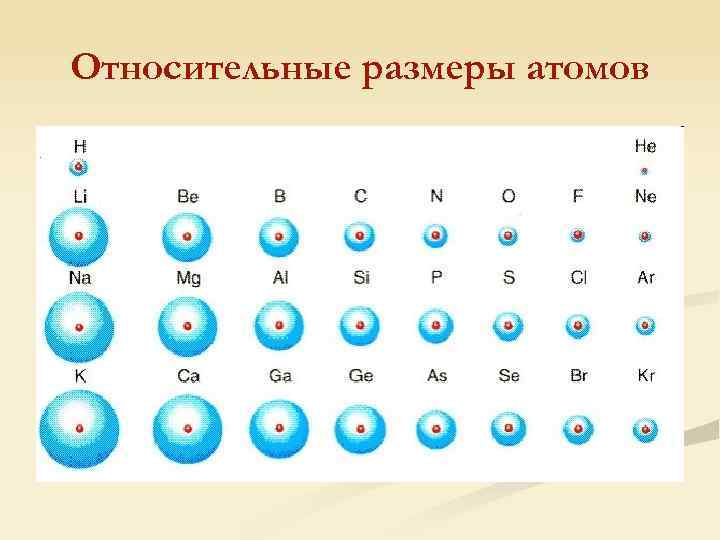 Относительные размеры атомов

H He

Li Be B C N O F Ne

Na Mg Al Si P S Cl Ar

K Ca Ga Ge As Se Br Kr